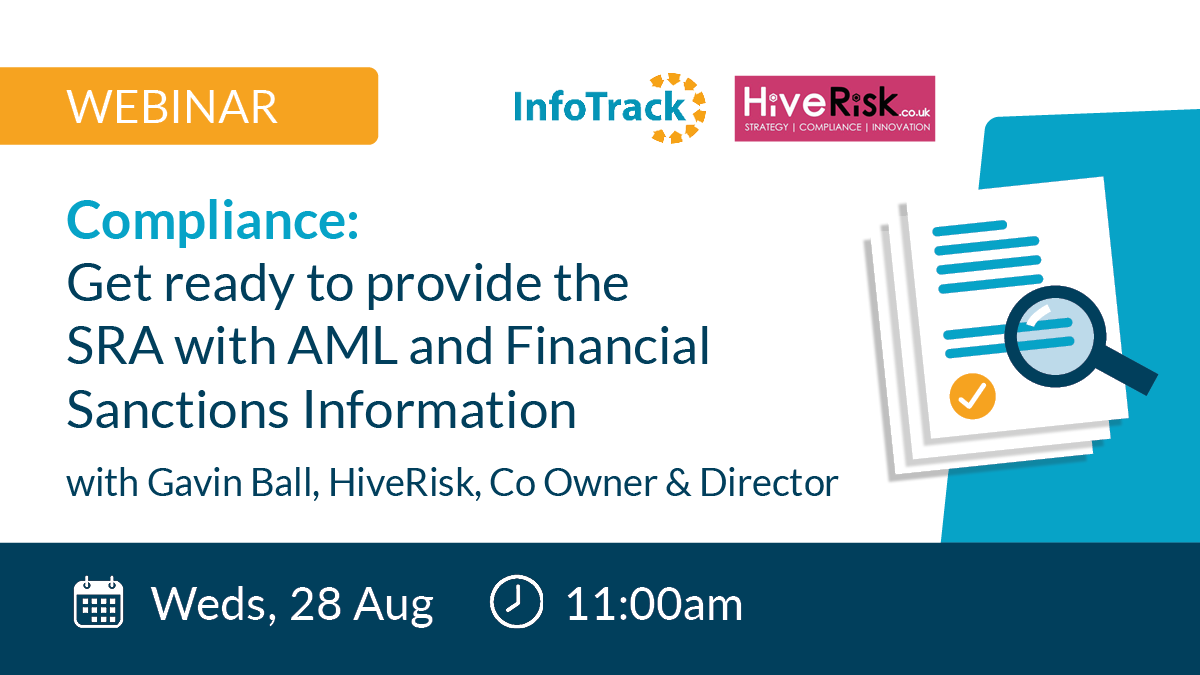 WEBINAR

InfoTrack

HiveRisk.co.uk
STRATEGY | COMPLIANCE | INNOVATION

Compliance:
Get ready to provide the SRA with AML and Financial Sanctions Information

with Gavin Ball, HiveRisk, Co Owner & Director

Weds, 28 Aug 11:00am